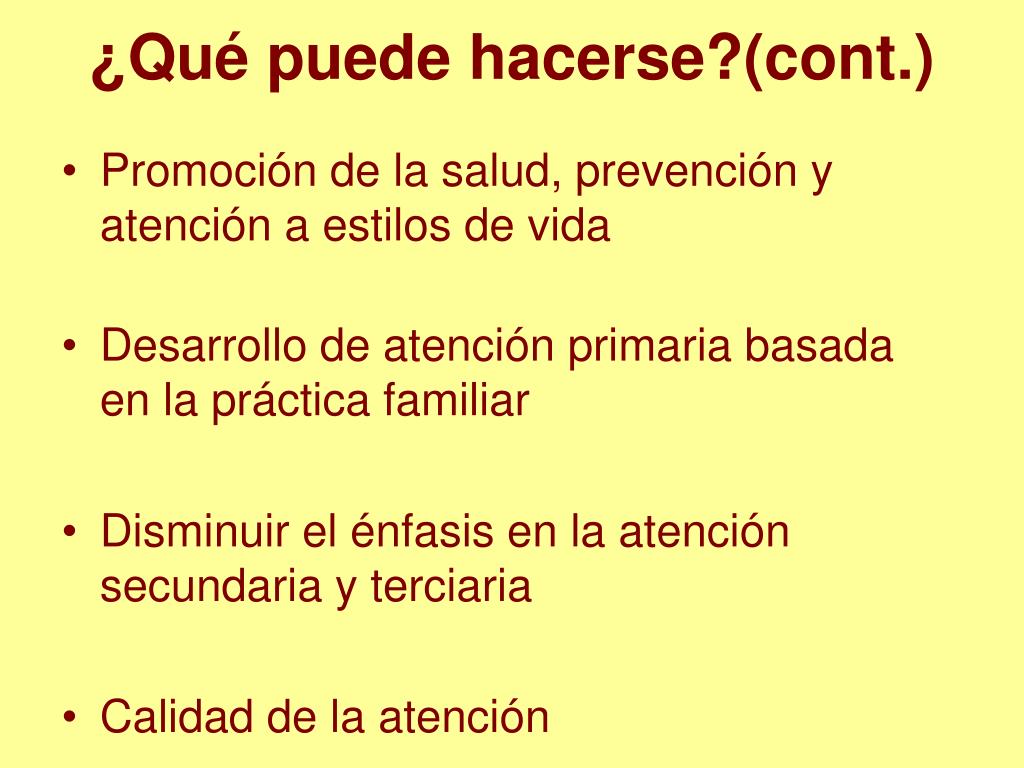 ¿Qué puede hacerse?(cont.)

• Promoción de la salud, prevención y atención a estilos de vida

• Desarrollo de atención primaria basada en la práctica familiar

• Disminuir el énfasis en la atención secundaria y terciaria

• Calidad de la atención